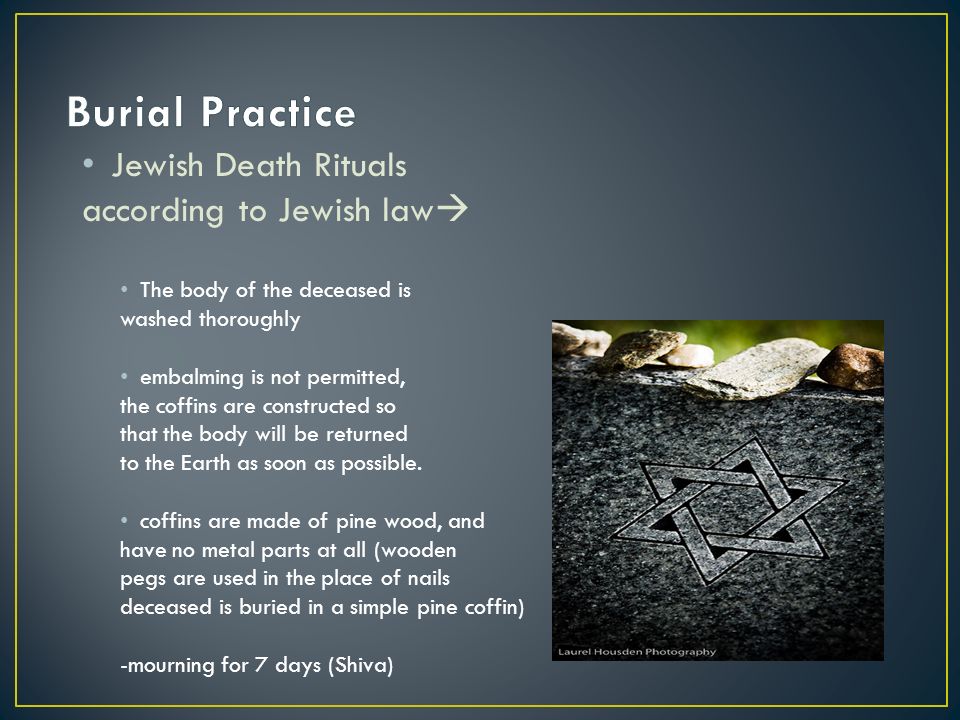 Burial Practice

• Jewish Death Rituals according to Jewish law→

• The body of the deceased is washed thoroughly

• embalming is not permitted, the coffins are constructed so that the body will be returned to the Earth as soon as possible.

• coffins are made of pine wood, and have no metal parts at all (wooden pegs are used in the place of nails deceased is buried in a simple pine coffin)

-mourning for 7 days (Shiva)

Laurel Housden Photography